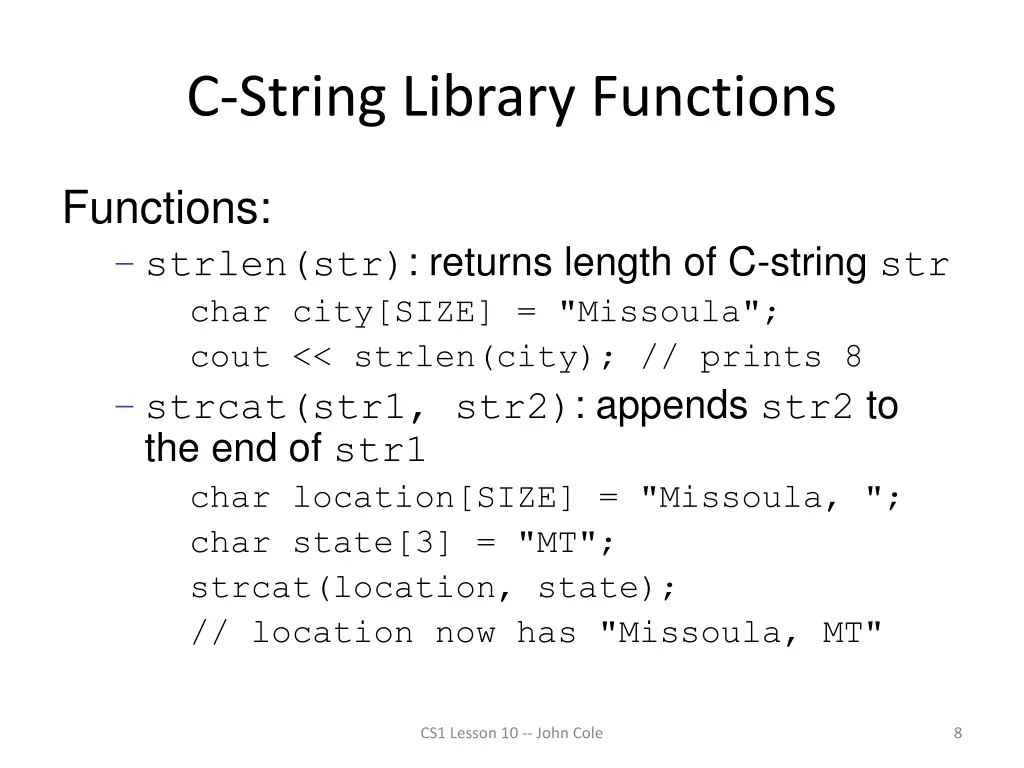 C-String Library Functions

Functions:

– strlen(str): returns length of C-string str

char city[SIZE] = "Missoula";
cout << strlen(city); // prints 8

– strcat(str1, str2): appends str2 to the end of str1

char location[SIZE] = "Missoula, ";
char state[3] = "MT";
strcat(location, state);
// location now has "Missoula, MT"

CS1 Lesson 10 -- John Cole

8